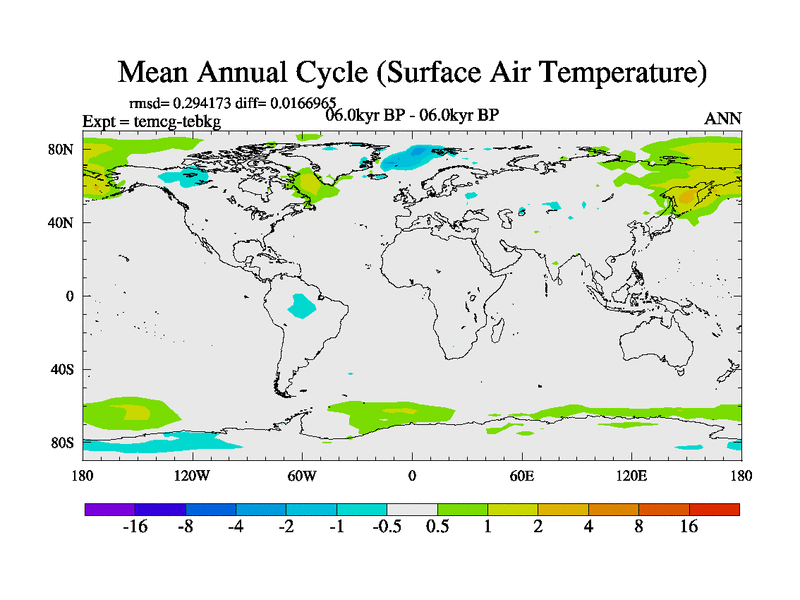 Mean Annual Cycle (Surface Air Temperature)

rmsd= 0.294173 diff= 0.0166965
Expt = temcg-tebkg
06.0kyr BP - 06.0kyr BP
ANN

80N
40N
0
40S
80S

180
120W
60W
0
60E
120E
180

-16
-8
-4
-2
-1
-0.5
0.5
1
2
4
8
16